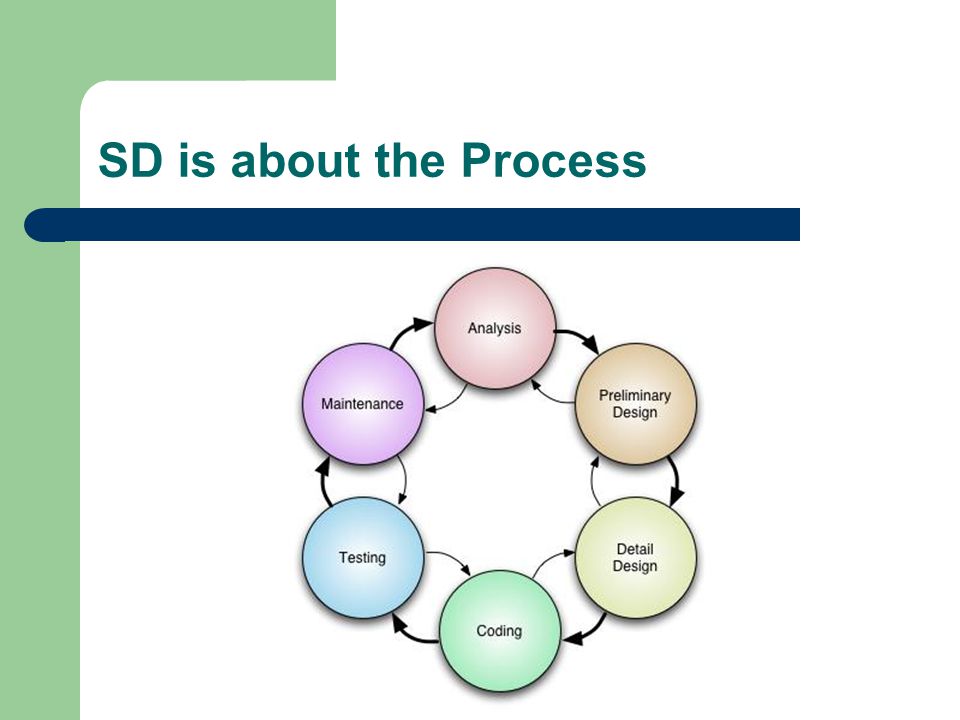 SD is about the Process

Analysis

Preliminary Design

Detail Design

Coding

Testing

Maintenance